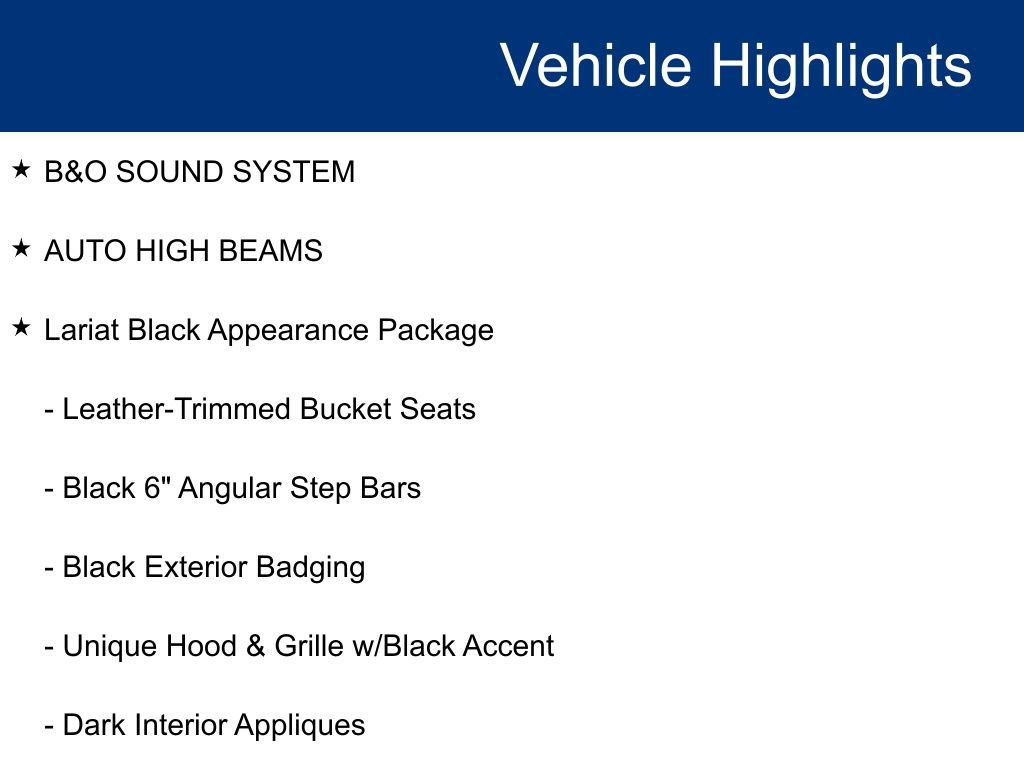 Vehicle Highlights

★ B&O SOUND SYSTEM

★ AUTO HIGH BEAMS

★ Lariat Black Appearance Package

- Leather-Trimmed Bucket Seats

- Black 6" Angular Step Bars

- Black Exterior Badging

- Unique Hood & Grille w/Black Accent

- Dark Interior Appliques